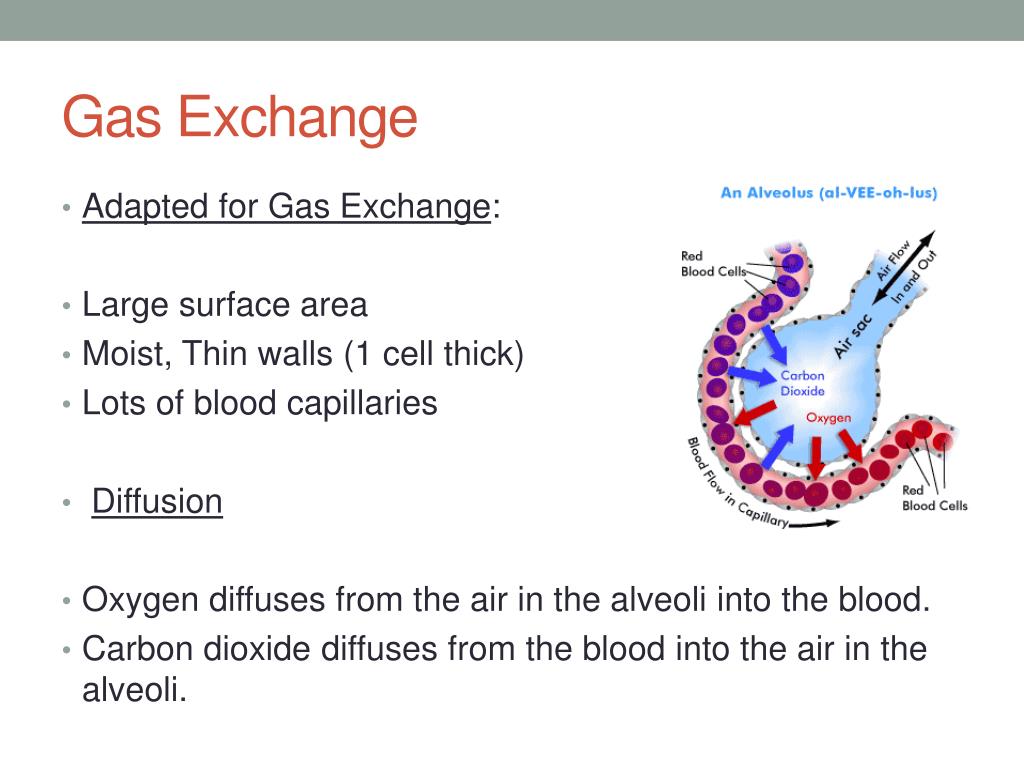 Gas Exchange

• Adapted for Gas Exchange:

• Large surface area
• Moist, Thin walls (1 cell thick)
• Lots of blood capillaries

• Diffusion

• Oxygen diffuses from the air in the alveoli into the blood.
• Carbon dioxide diffuses from the blood into the air in the alveoli.

An Alveolus (al-VEE-oh-lus)

Red Blood Cells

Air Flow In and Out

Air sac

Carbon Dioxide

Oxygen

Blood Flow in Capillary

Red Blood Cells